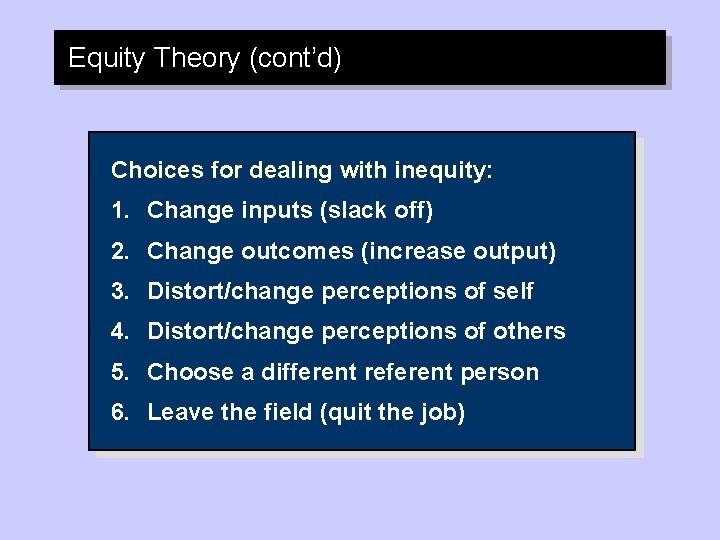 Equity Theory (cont'd)

Choices for dealing with inequity:

1. Change inputs (slack off)
2. Change outcomes (increase output)
3. Distort/change perceptions of self
4. Distort/change perceptions of others
5. Choose a different referent person
6. Leave the field (quit the job)